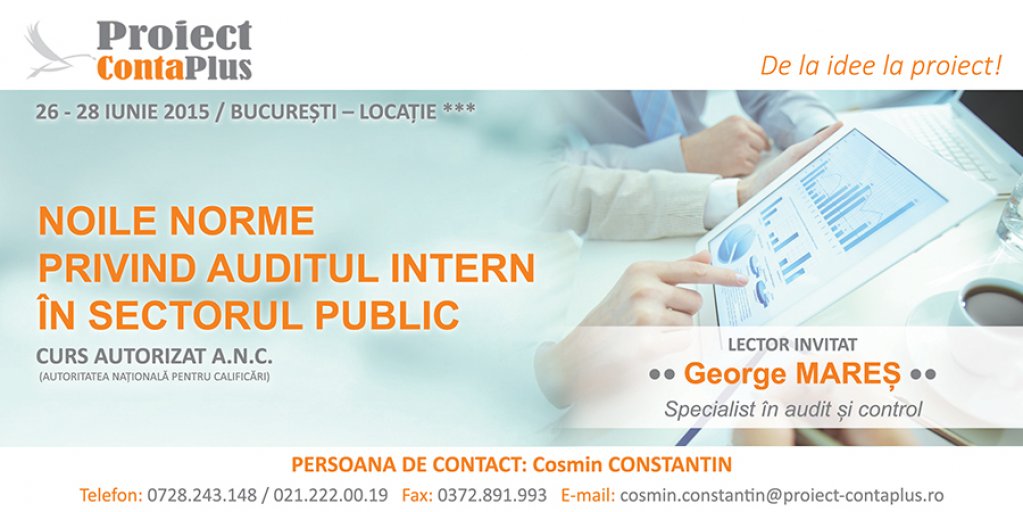 Proiect ContaPlus

De la idee la proiect!

26 - 28 IUNIE 2015 / BUCUREȘTI – LOCAȚIE ***

NOILE NORME PRIVIND AUDITUL INTERN ÎN SECTORUL PUBLIC

CURS AUTORIZAT A.N.C.
(AUTORITATEA NAȚIONALĂ PENTRU CALIFICĂRI)

LECTOR INVITAT
•• George MAREȘ ••
Specialist în audit și control

PERSOANA DE CONTACT: Cosmin CONSTANTIN

Telefon: 0728.243.148 / 021.222.00.19 Fax: 0372.891.993 E-mail: cosmin.constantin@proiect-contaplus.ro